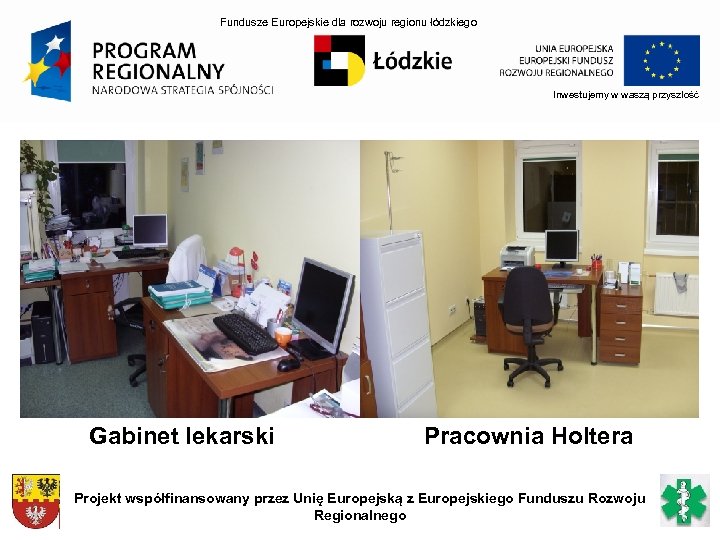 Fundusze Europejskie dla rozwoju regionu łódzkiego

PROGRAM REGIONALNY
NARODOWA STRATEGIA SPÓJNOŚCI

Łódzkie

UNIA EUROPEJSKA
EUROPEJSKI FUNDUSZ
ROZWOJU REGIONALNEGO

Inwestujemy w waszą przyszłość

Gabinet lekarski

Pracownia Holtera

Projekt współfinansowany przez Unię Europejską z Europejskiego Funduszu Rozwoju Regionalnego